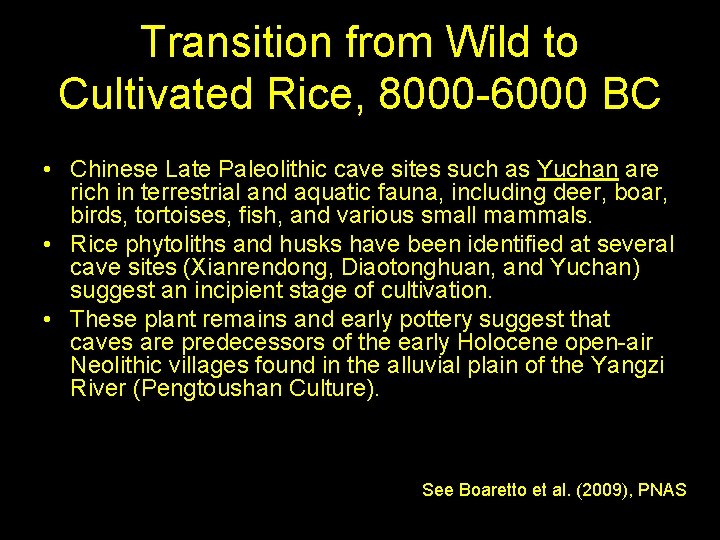 Transition from Wild to Cultivated Rice, 8000-6000 BC

• Chinese Late Paleolithic cave sites such as Yuchan are rich in terrestrial and aquatic fauna, including deer, boar, birds, tortoises, fish, and various small mammals.
• Rice phytoliths and husks have been identified at several cave sites (Xianrendong, Diaotonghuan, and Yuchan) suggest an incipient stage of cultivation.
• These plant remains and early pottery suggest that caves are predecessors of the early Holocene open-air Neolithic villages found in the alluvial plain of the Yangzi River (Pengtoushan Culture).

See Boaretto et al. (2009), PNAS